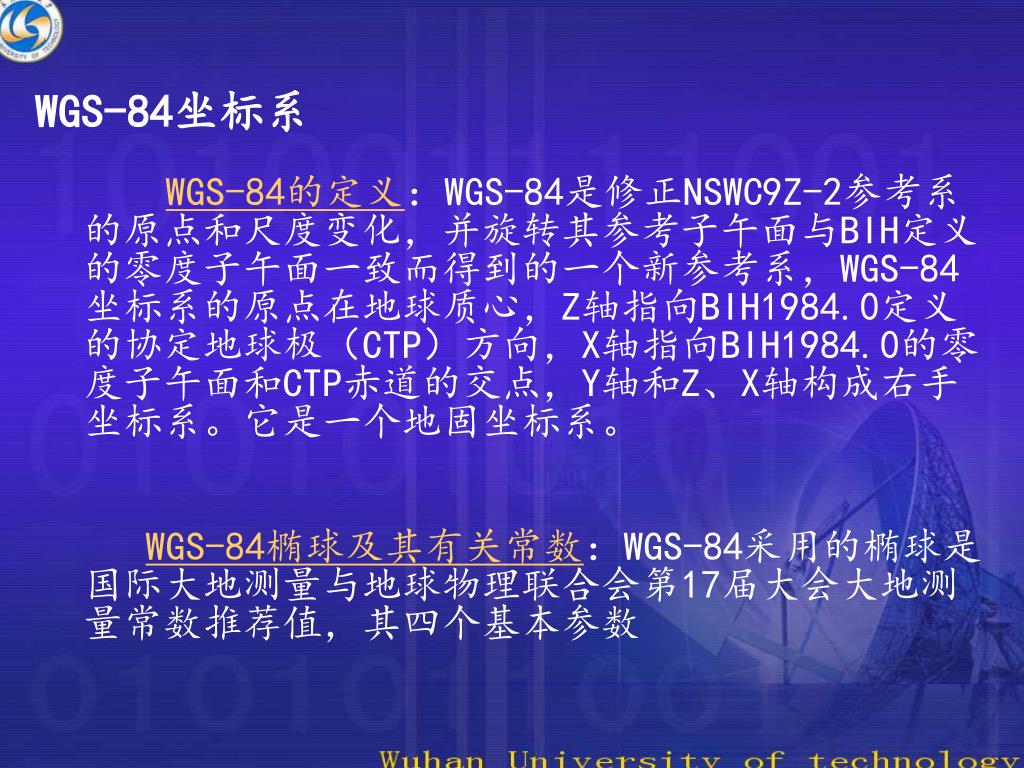 WGS-84坐标系

WGS-84的定义：WGS-84是修正NSWC9Z-2参考系的原点和尺度变化，并旋转其参考子午面与BIH定义的零度子午面一致而得到的一个新参考系，WGS-84坐标系的原点在地球质心，Z轴指向BIH1984.0定义的协定地球极（CTP）方向，X轴指向BIH1984.0的零度子午面和CTP赤道的交点，Y轴和Z、X轴构成右手坐标系。它是一个地固坐标系。

WGS-84椭球及其有关常数：WGS-84采用的椭球是国际大地测量与地球物理联合会第17届大会大地测量常数推荐值，其四个基本参数

Wuhan University of technology